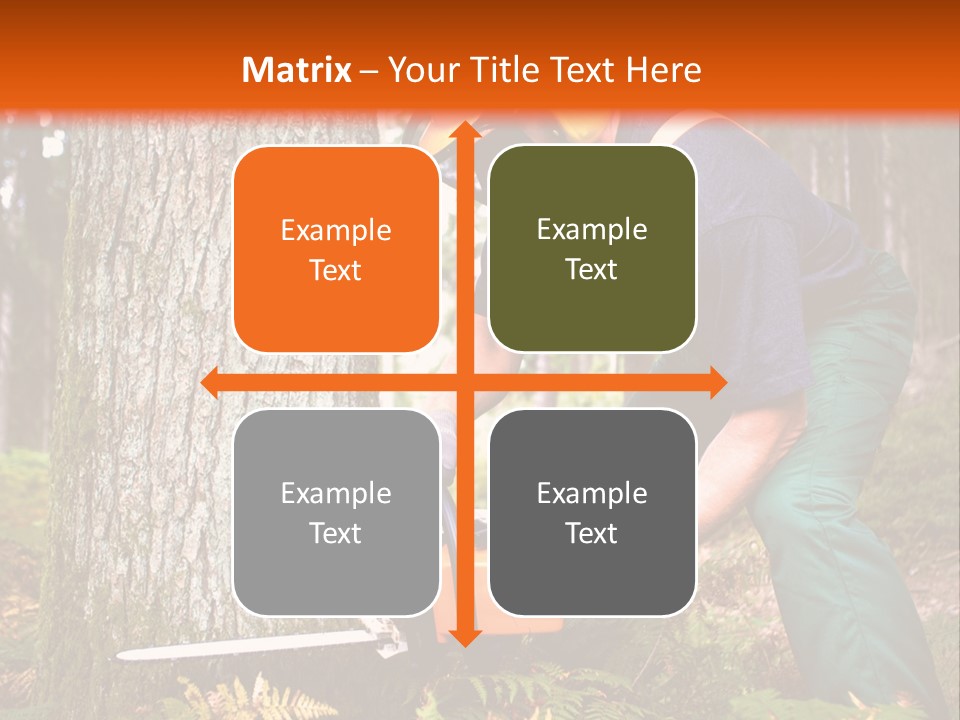 Matrix – Your Title Text Here

Example Text

Example Text

Example Text

Example Text